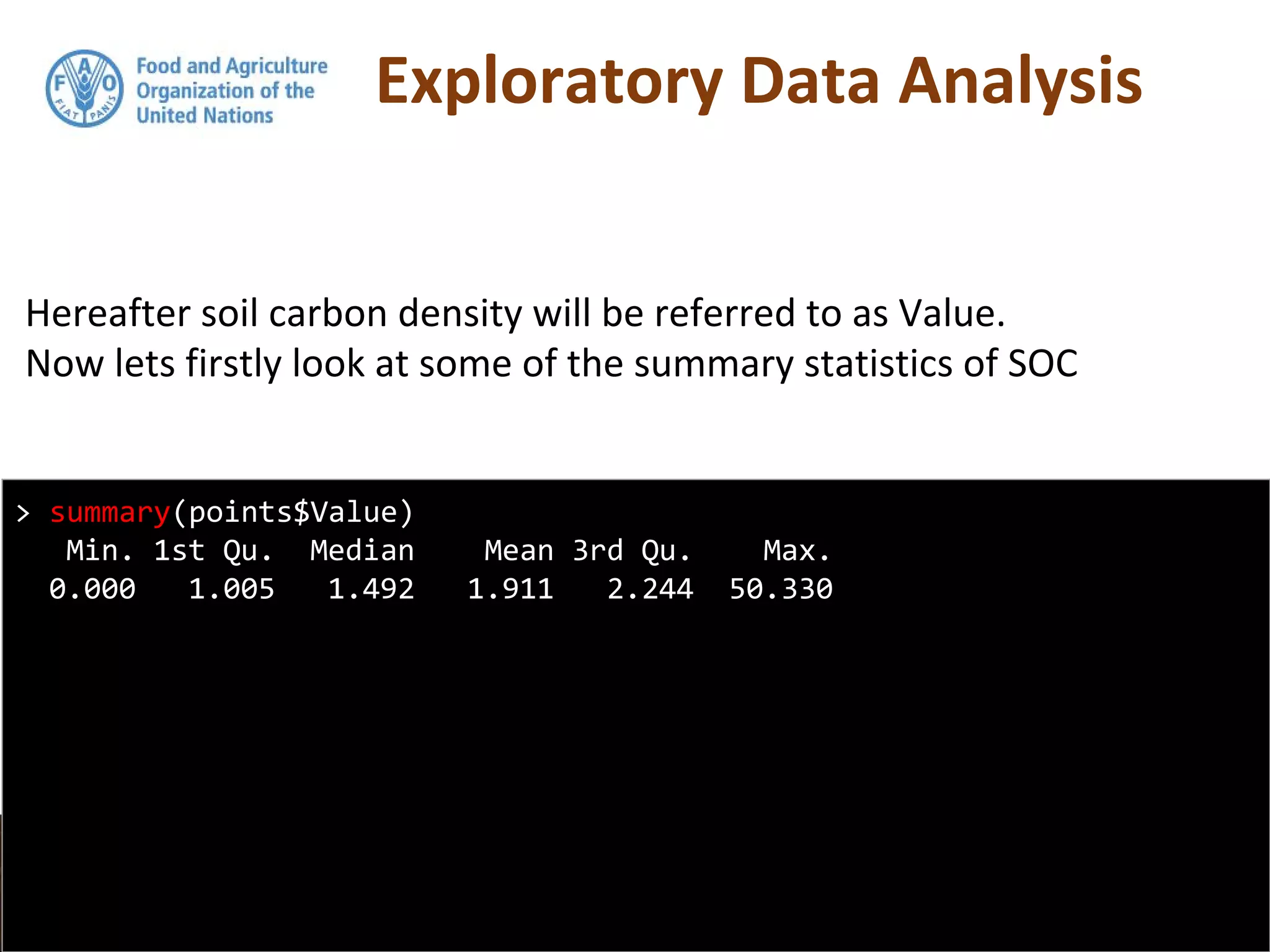 F A O
FIAT PANIS
Food and Agriculture Organization of the United Nations

Exploratory Data Analysis

Hereafter soil carbon density will be referred to as Value.
Now lets firstly look at some of the summary statistics of SOC

> summary(points$Value)

| Min. | 1st Qu. | Median | Mean | 3rd Qu. | Max. |
|---|---|---|---|---|---|
| 0.000 | 1.005 | 1.492 | 1.911 | 2.244 | 50.330 |